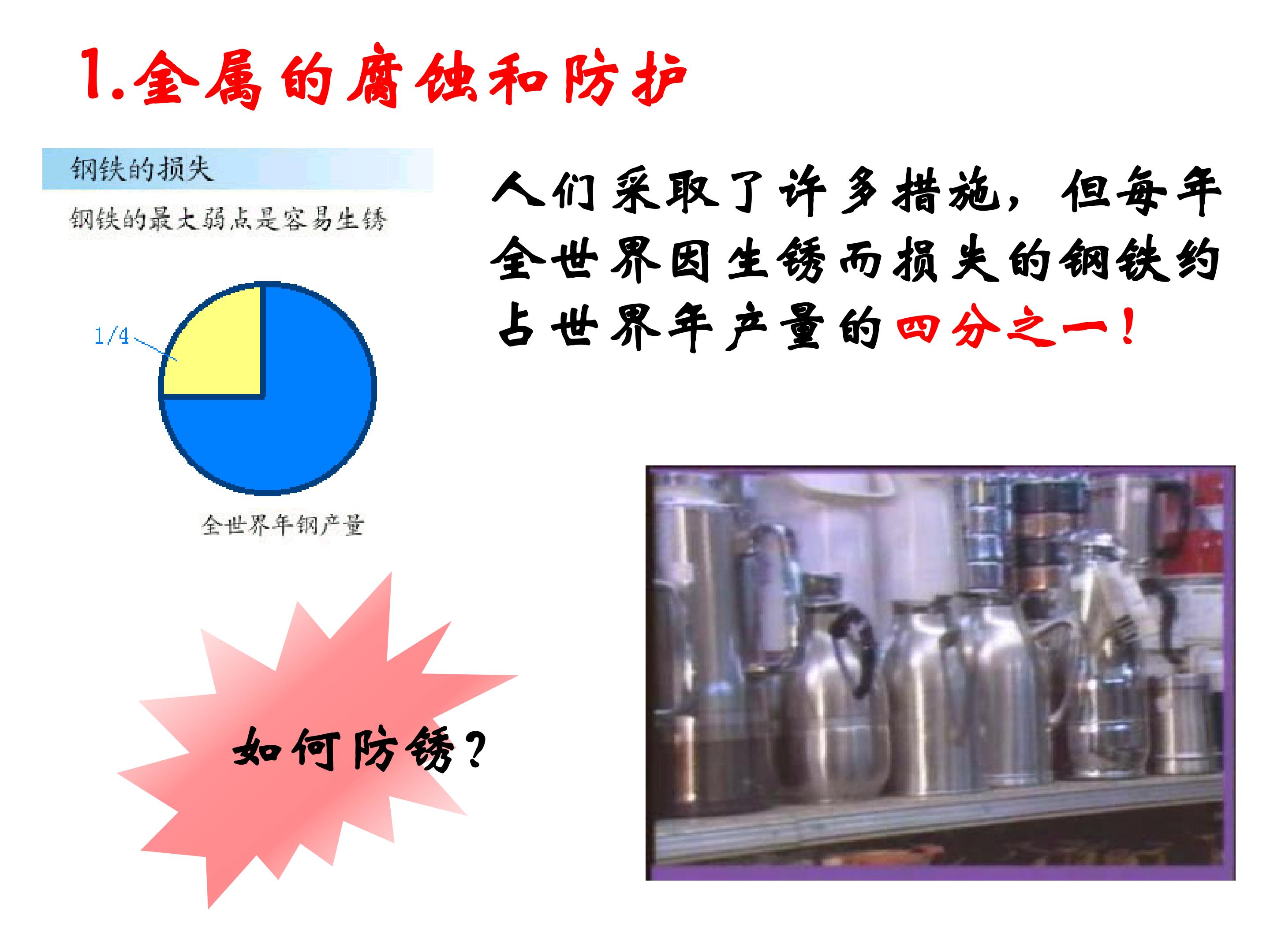 1.金属的腐蚀和防护

钢铁的损失

钢铁的最大弱点是容易生锈

1/4

全世界年钢产量

人们采取了许多措施，但每年全世界因生锈而损失的钢铁约占世界年产量的四分之一！

如何防锈？